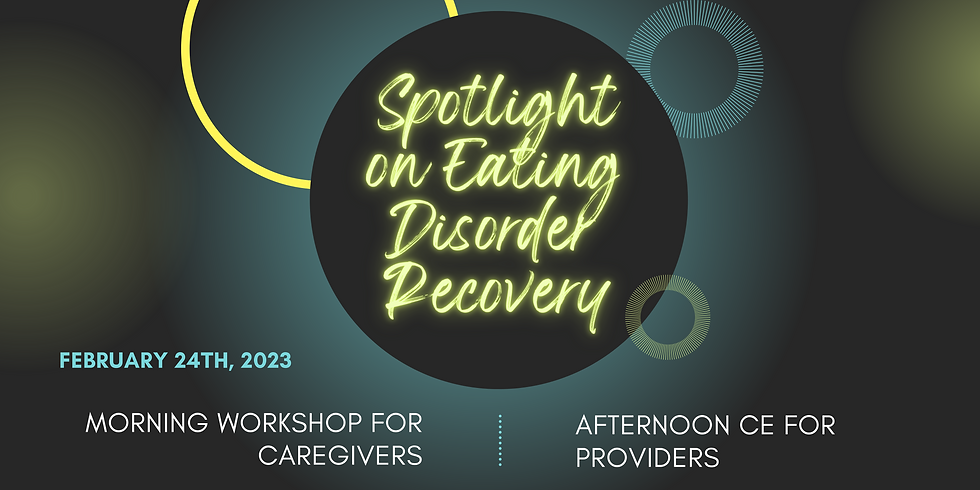 Spotlight on Eating Disorder Recovery

FEBRUARY 24TH, 2023

MORNING WORKSHOP FOR CAREGIVERS

AFTERNOON CE FOR PROVIDERS